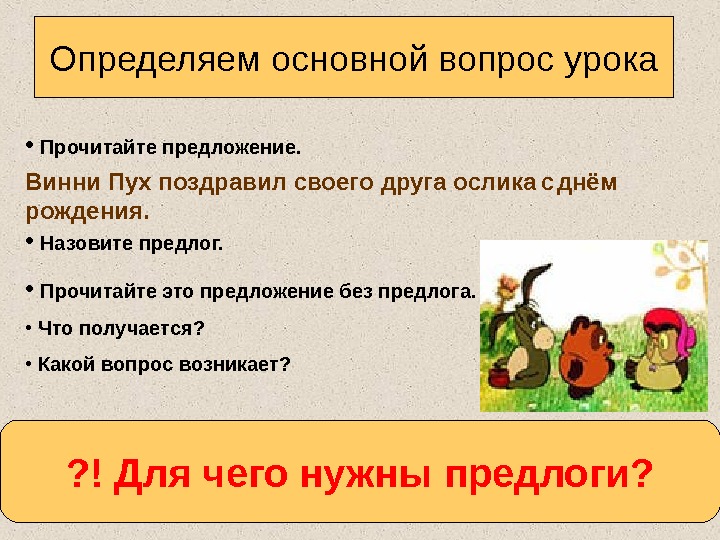 Определяем основной вопрос урока

• Прочитайте предложение.

Винни Пух поздравил своего друга ослика с днём рождения.

• Назовите предлог.

• Прочитайте это предложение без предлога.

• Что получается?

• Какой вопрос возникает?

?! Для чего нужны предлоги?